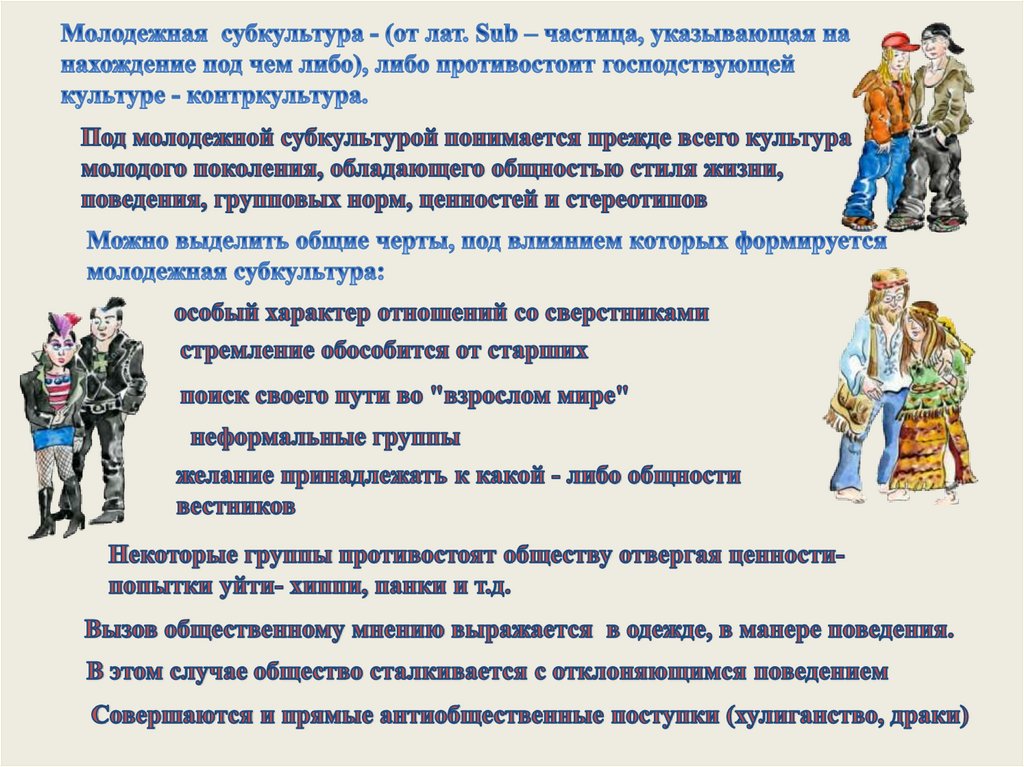 Молодежная субкультура - (от лат. Sub – частица, указывающая на нахождение под чем либо), либо противостоит господствующей культуре - контркультура.

Под молодежной субкультурой понимается прежде всего культура молодого поколения, обладающего общностью стиля жизни, поведения, групповых норм, ценностей и стереотипов

Можно выделить общие черты, под влиянием которых формируется молодежная субкультура:

особый характер отношений со сверстниками

стремление обособится от старших

поиск своего пути во "взрослом мире"

неформальные группы

желание принадлежать к какой - либо общности вестников

Некоторые группы противостоят обществу отвергая ценности- попытки уйти- хиппи, панки и т.д.

Вызов общественному мнению выражается в одежде, в манере поведения.

В этом случае общество сталкивается с отклоняющимся поведением

Совершаются и прямые антиобщественные поступки (хулиганство, драки)